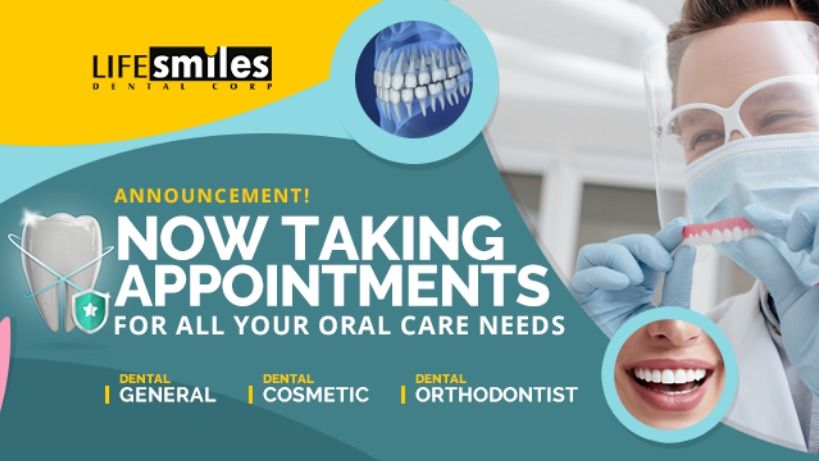 LIFEsmiles
DENTAL CORP

ANNOUNCEMENT!
NOW TAKING APPOINTMENTS
FOR ALL YOUR ORAL CARE NEEDS

DENTAL
GENERAL

DENTAL
COSMETIC

DENTAL
ORTHODONTIST